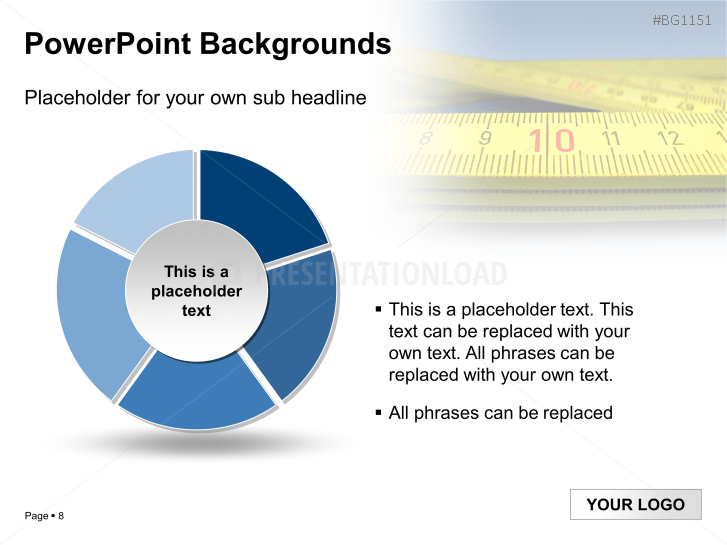 #BG1151

PowerPoint Backgrounds

Placeholder for your own sub headline

8 9 10 11 12

This is a placeholder text

PRESENTATIONLOAD

▪ This is a placeholder text. This text can be replaced with your own text. All phrases can be replaced with your own text.

▪ All phrases can be replaced

Page ▪ 8

YOUR LOGO